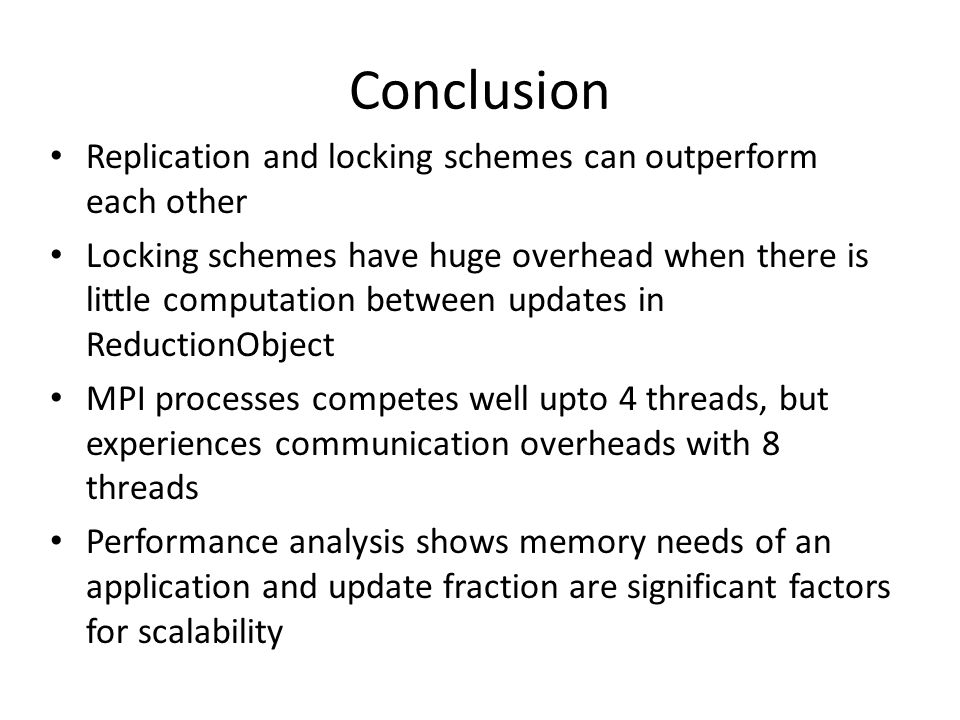 Conclusion

• Replication and locking schemes can outperform each other

• Locking schemes have huge overhead when there is little computation between updates in ReductionObject

• MPI processes competes well upto 4 threads, but experiences communication overheads with 8 threads

• Performance analysis shows memory needs of an application and update fraction are significant factors for scalability